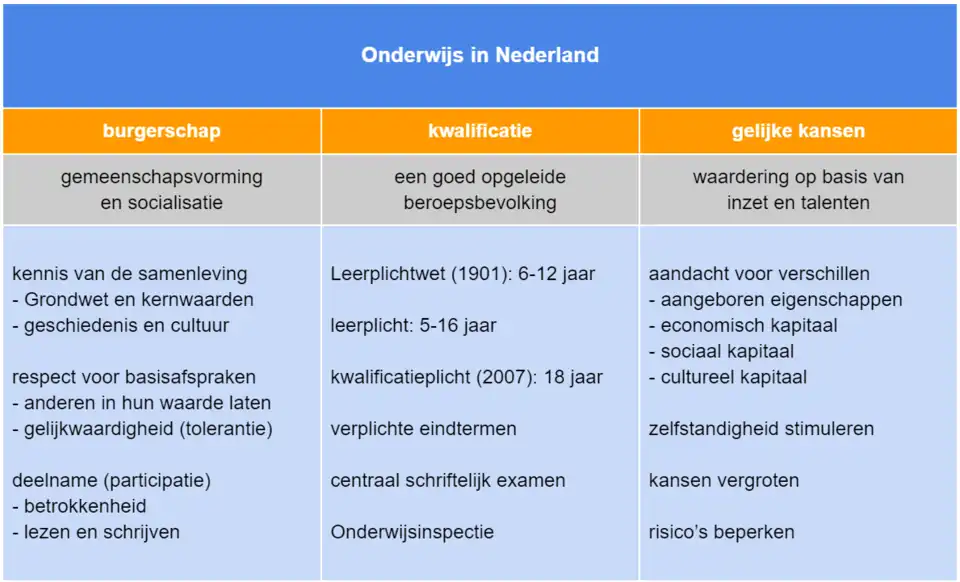 Onderwijs in Nederland

| burgerschap | kwalificatie | gelijke kansen |
|---|---|---|
| gemeenschapsvorming en socialisatie | een goed opgeleide beroepsbevolking | waardering op basis van inzet en talenten |
| kennis van de samenleving<br>- Grondwet en kernwaarden<br>- geschiedenis en cultuur<br><br>respect voor basisafspraken<br>- anderen in hun waarde laten<br>- gelijkwaardigheid (tolerantie)<br><br>deelname (participatie)<br>- betrokkenheid<br>- lezen en schrijven | Leerplichtwet (1901): 6-12 jaar<br><br>leerplicht: 5-16 jaar<br><br>kwalificatieplicht (2007): 18 jaar<br><br>verplichte eindtermen<br><br>centraal schriftelijk examen<br><br>Onderwijsinspectie | aandacht voor verschillen<br>- aangeboren eigenschappen<br>- economisch kapitaal<br>- sociaal kapitaal<br>- cultureel kapitaal<br><br>zelfstandigheid stimuleren<br><br>kansen vergroten<br><br>risico's beperken |